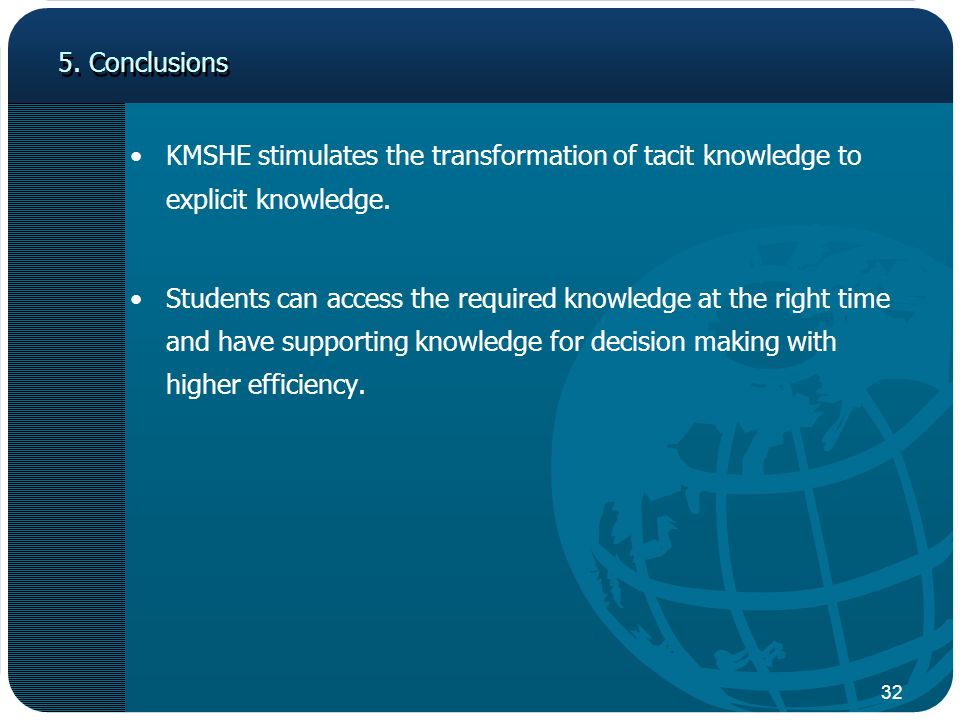 5. Conclusions

• KMSHE stimulates the transformation of tacit knowledge to explicit knowledge.

• Students can access the required knowledge at the right time and have supporting knowledge for decision making with higher efficiency.

32